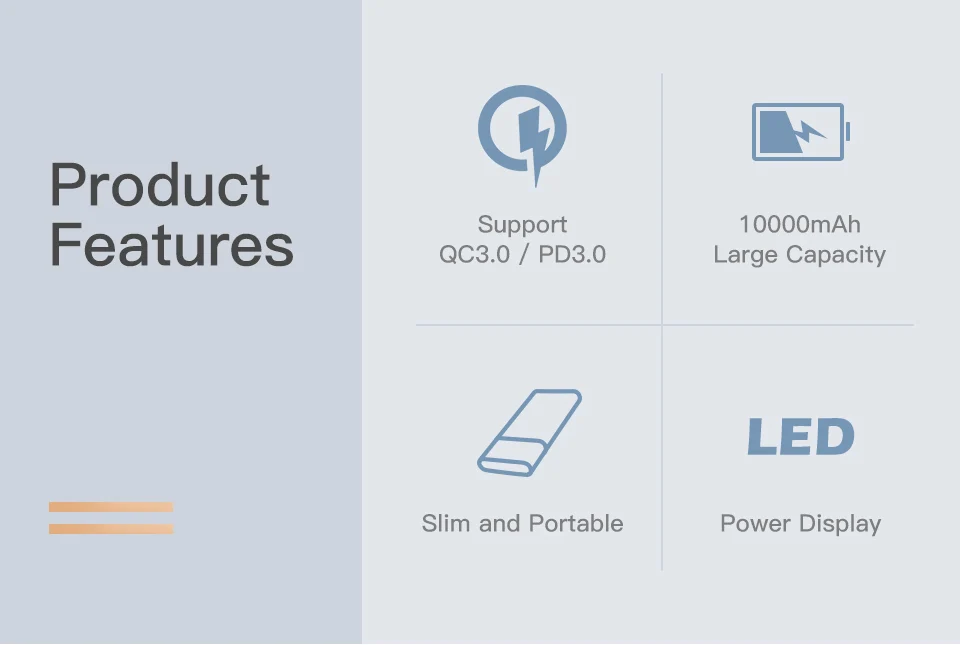 Product Features

Support
QC3.0 / PD3.0

10000mAh
Large Capacity

Slim and Portable

LED

Power Display